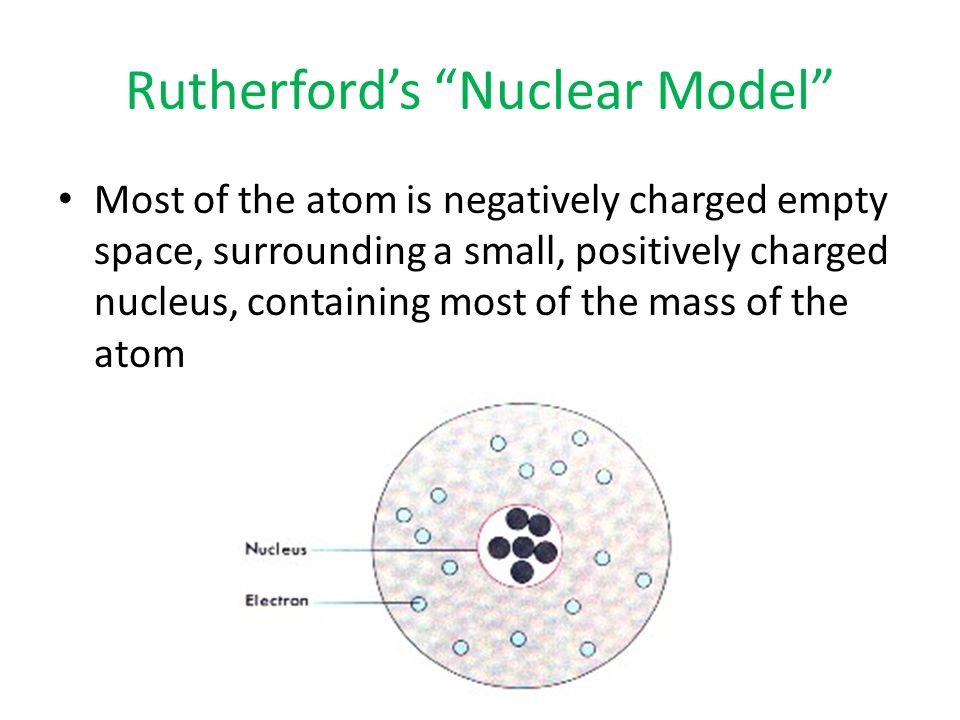 Rutherford's "Nuclear Model"

• Most of the atom is negatively charged empty space, surrounding a small, positively charged nucleus, containing most of the mass of the atom

Nucleus

Electron